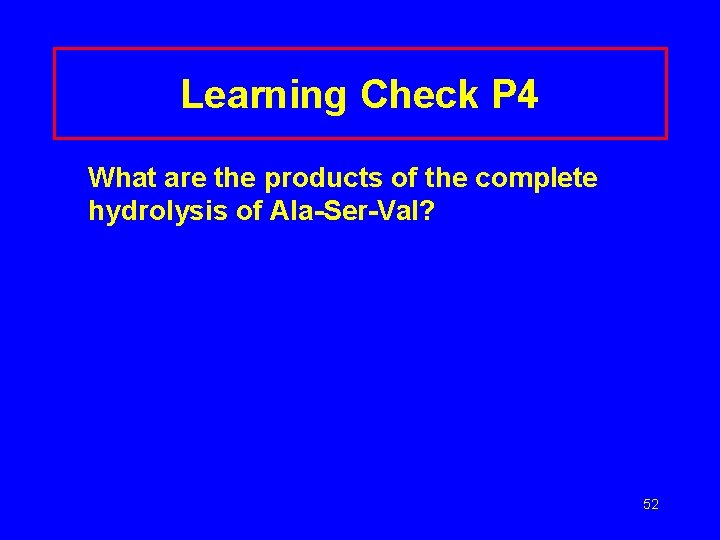 Learning Check P4

What are the products of the complete hydrolysis of Ala-Ser-Val?

52